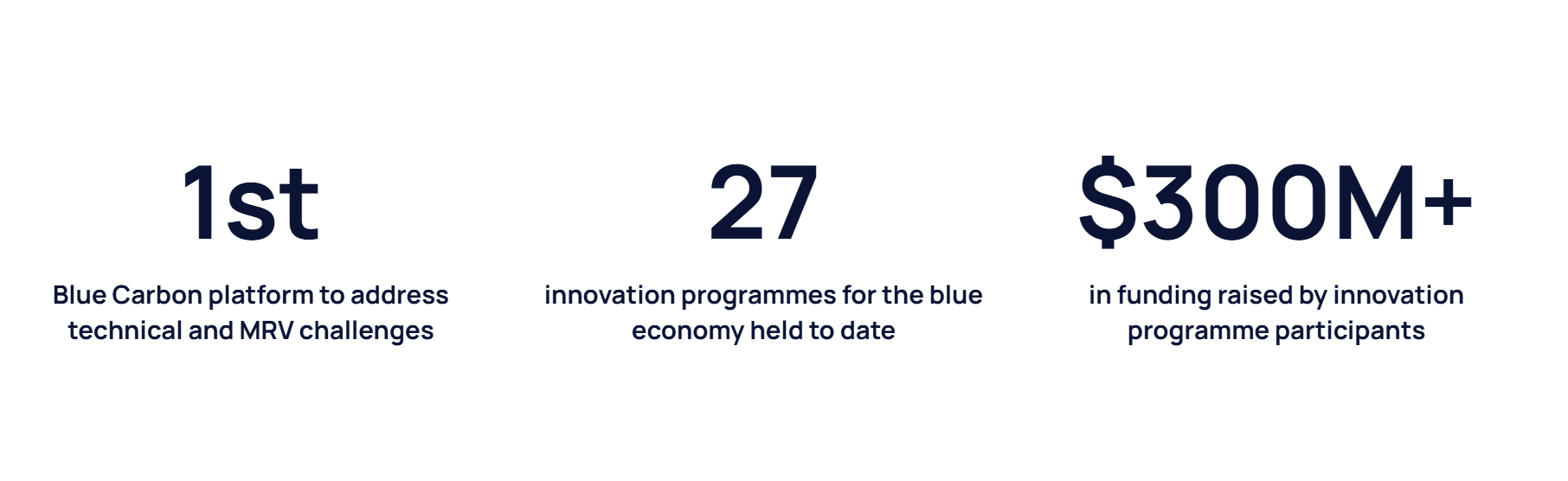 1st

Blue Carbon platform to address technical and MRV challenges

27

innovation programmes for the blue economy held to date

\$300M+

in funding raised by innovation programme participants